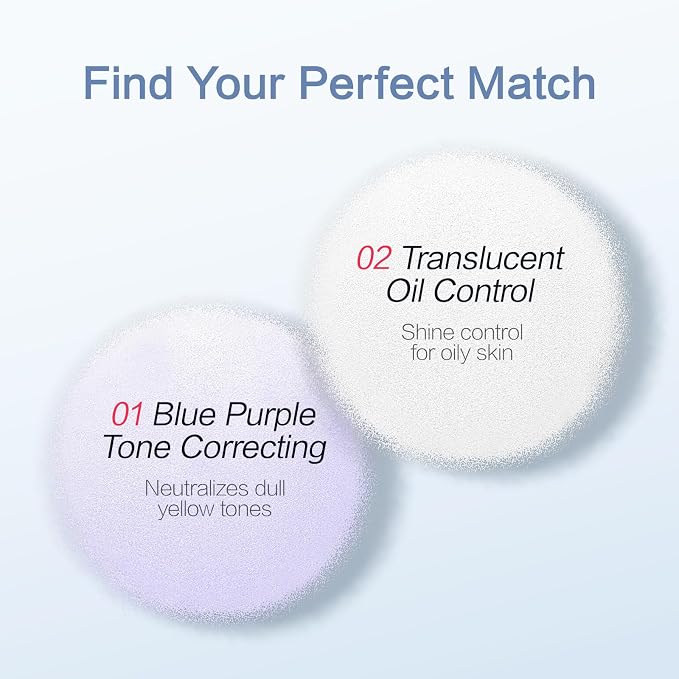 Find Your Perfect Match

02 Translucent Oil Control

Shine control for oily skin

01 Blue Purple Tone Correcting

Neutralizes dull yellow tones